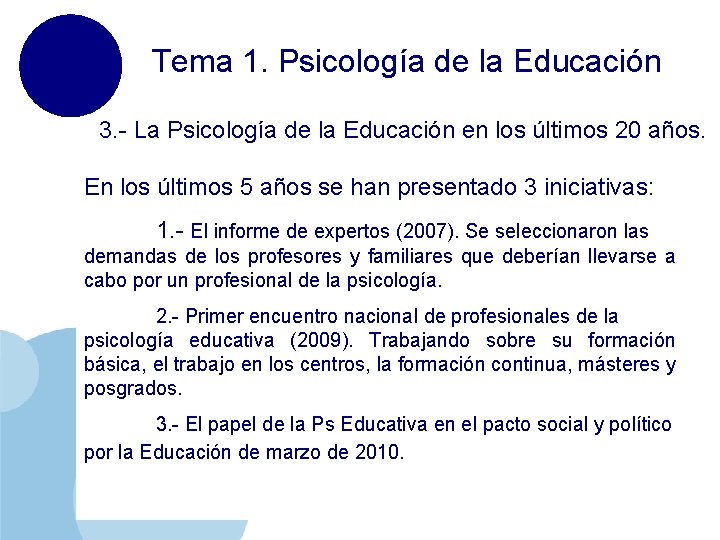 Tema 1. Psicología de la Educación

3.- La Psicología de la Educación en los últimos 20 años.

En los últimos 5 años se han presentado 3 iniciativas:

1.- El informe de expertos (2007). Se seleccionaron las demandas de los profesores y familiares que deberían llevarse a cabo por un profesional de la psicología.

2.- Primer encuentro nacional de profesionales de la psicología educativa (2009). Trabajando sobre su formación básica, el trabajo en los centros, la formación continua, másteres y posgrados.

3.- El papel de la Ps Educativa en el pacto social y político por la Educación de marzo de 2010.